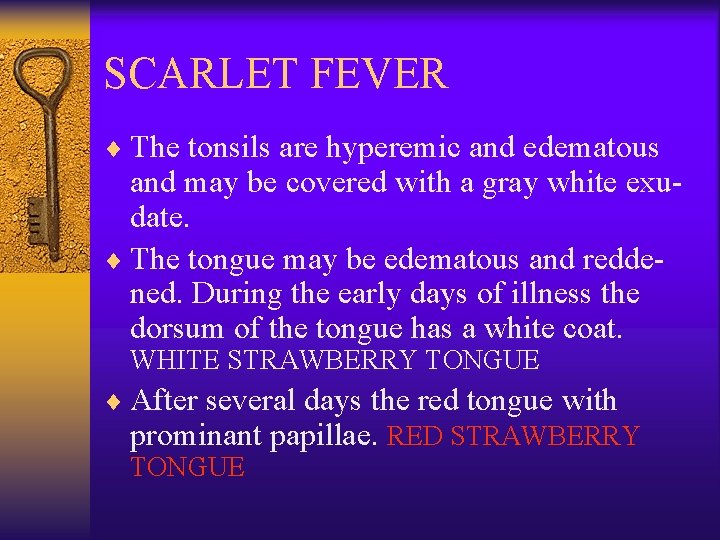 SCARLET FEVER

♦ The tonsils are hyperemic and edematous and may be covered with a gray white exudate.

♦ The tongue may be edematous and reddened. During the early days of illness the dorsum of the tongue has a white coat. WHITE STRAWBERRY TONGUE

♦ After several days the red tongue with prominant papillae. RED STRAWBERRY TONGUE